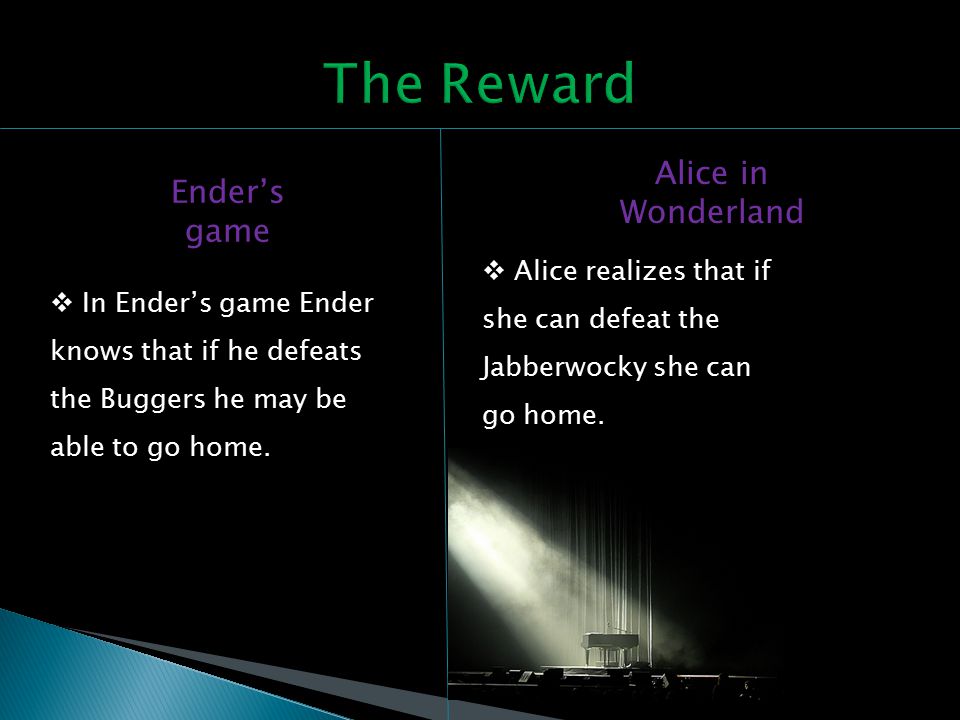 The Reward

Ender’s game

❖ In Ender’s game Ender knows that if he defeats the Buggers he may be able to go home.

Alice in Wonderland

❖ Alice realizes that if she can defeat the Jabberwocky she can go home.